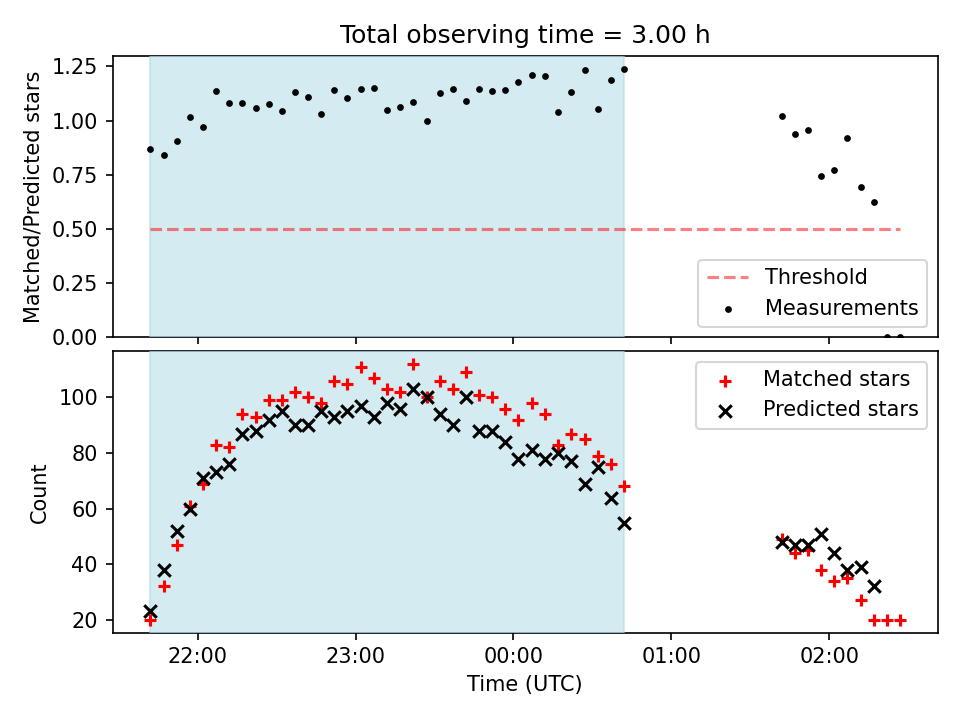 Total observing time = 3.00 h

Matched/Predicted stars

1.25
1.00
0.75
0.50
0.25
0.00

Threshold
Measurements

Count

100
80
60
40
20

Matched stars
Predicted stars

22:00
23:00
00:00
01:00
02:00

Time (UTC)